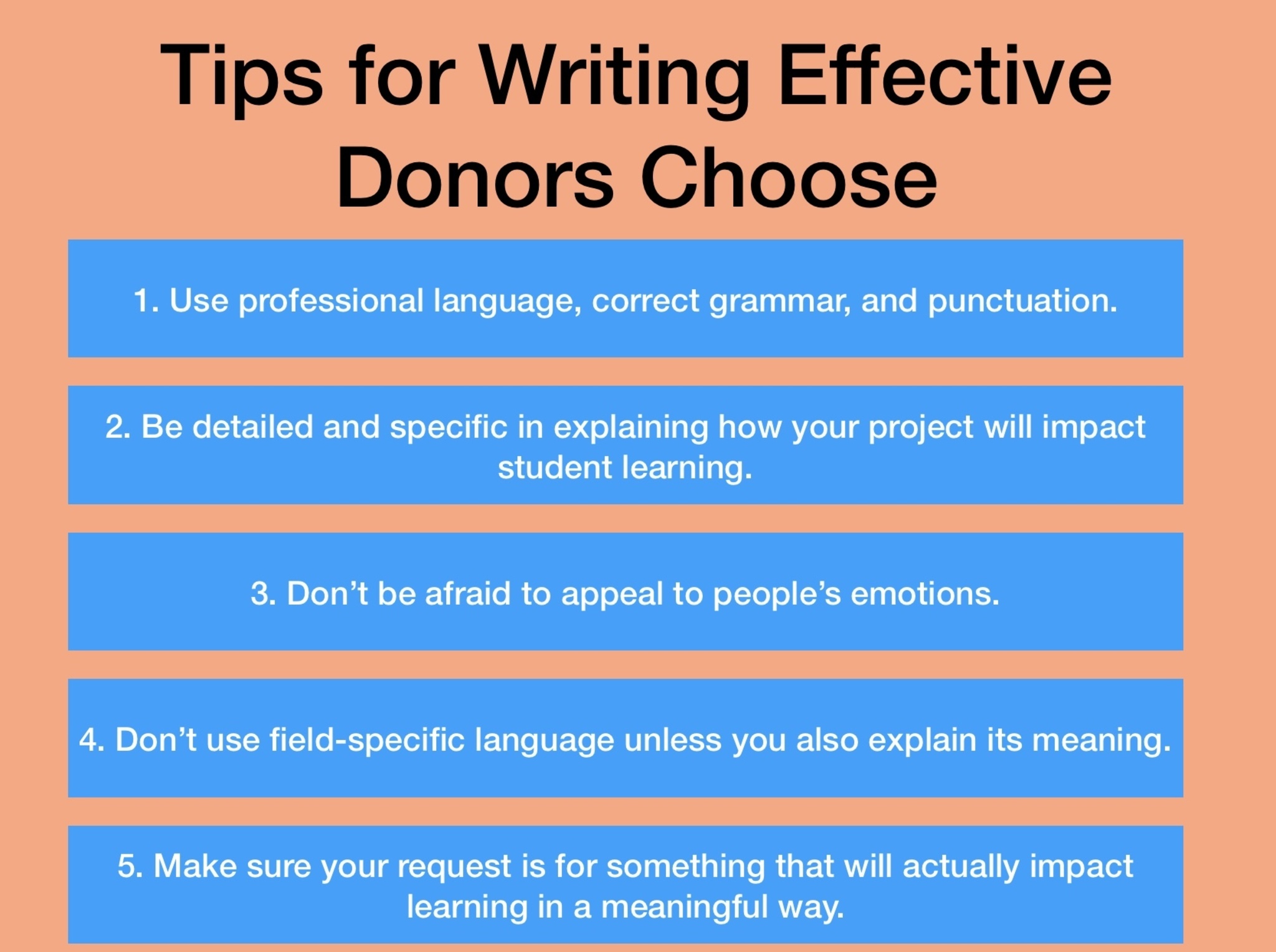 Tips for Writing Effective Donors Choose

1. Use professional language, correct grammar, and punctuation.

2. Be detailed and specific in explaining how your project will impact student learning.

3. Don’t be afraid to appeal to people’s emotions.

4. Don’t use field-specific language unless you also explain its meaning.

5. Make sure your request is for something that will actually impact learning in a meaningful way.